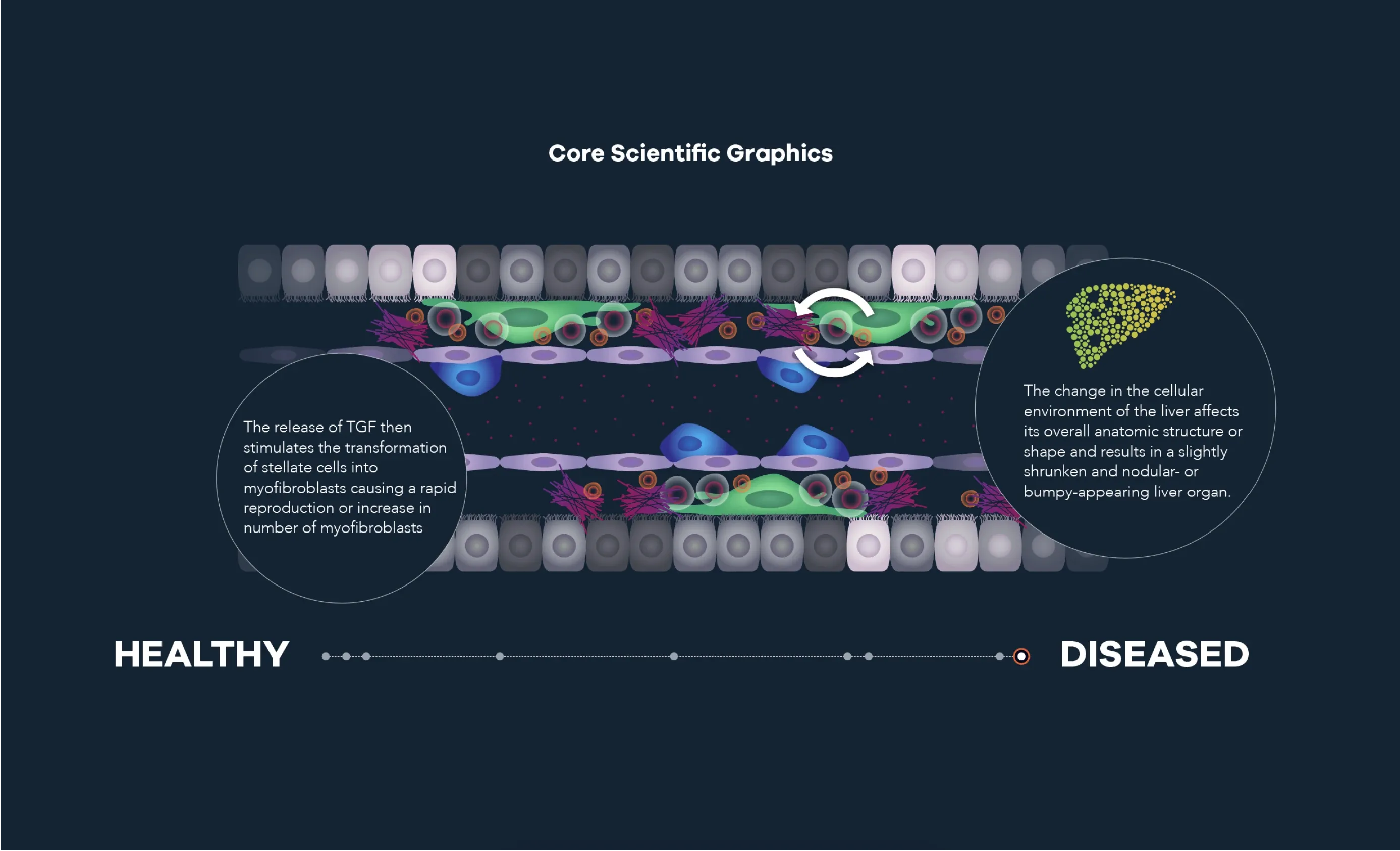 Core Scientific Graphics

The release of TGF then stimulates the transformation of stellate cells into myofibroblasts causing a rapid reproduction or increase in number of myofibroblasts

The change in the cellular environment of the liver affects its overall anatomic structure or shape and results in a slightly shrunken and nodular- or bumpy-appearing liver organ.

HEALTHY

DISEASED